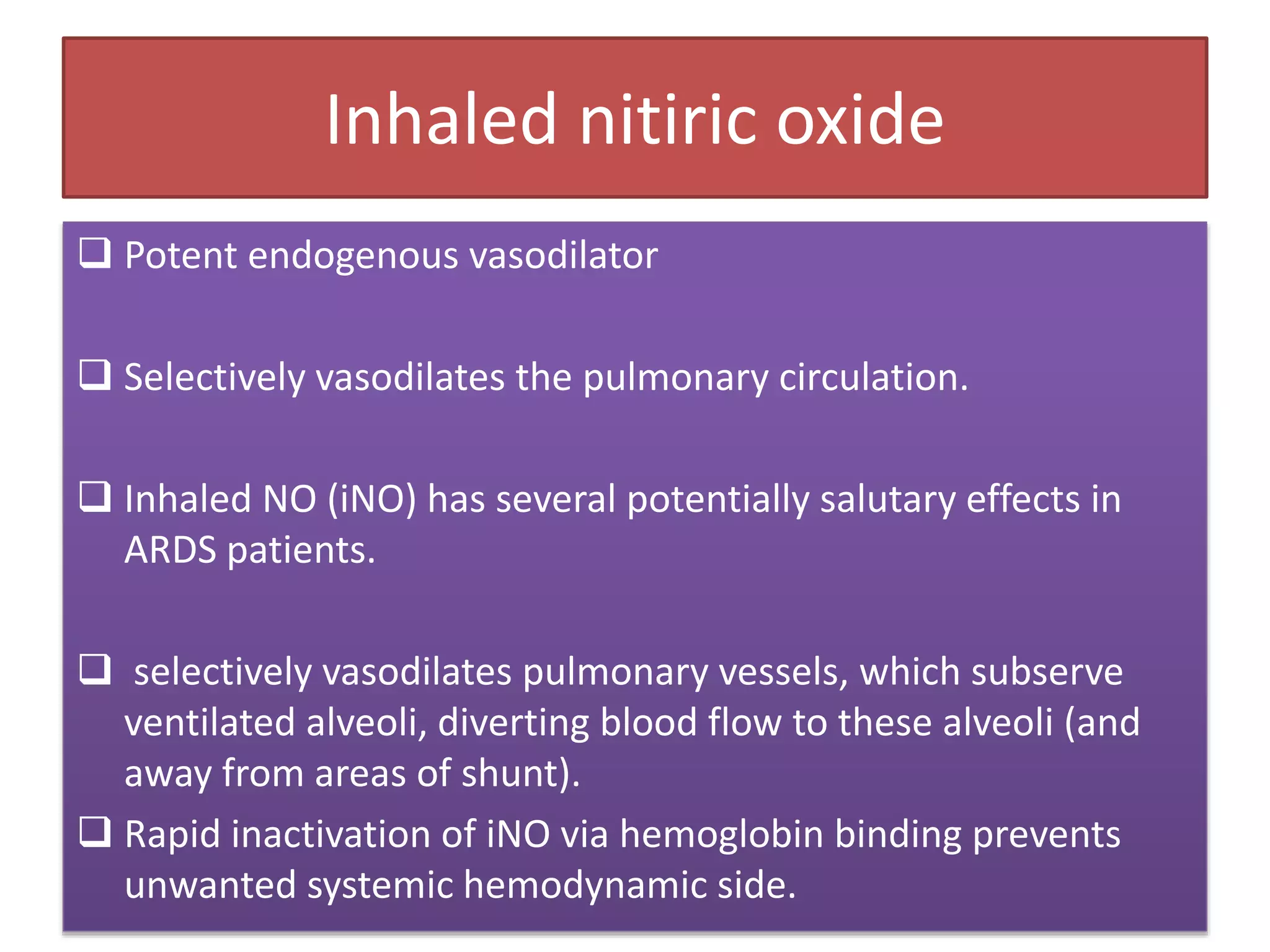 Inhaled nitiric oxide

❑ Potent endogenous vasodilator

❑ Selectively vasodilates the pulmonary circulation.

❑ Inhaled NO (iNO) has several potentially salutary effects in ARDS patients.

❑ selectively vasodilates pulmonary vessels, which subserve ventilated alveoli, diverting blood flow to these alveoli (and away from areas of shunt).

❑ Rapid inactivation of iNO via hemoglobin binding prevents unwanted systemic hemodynamic side.